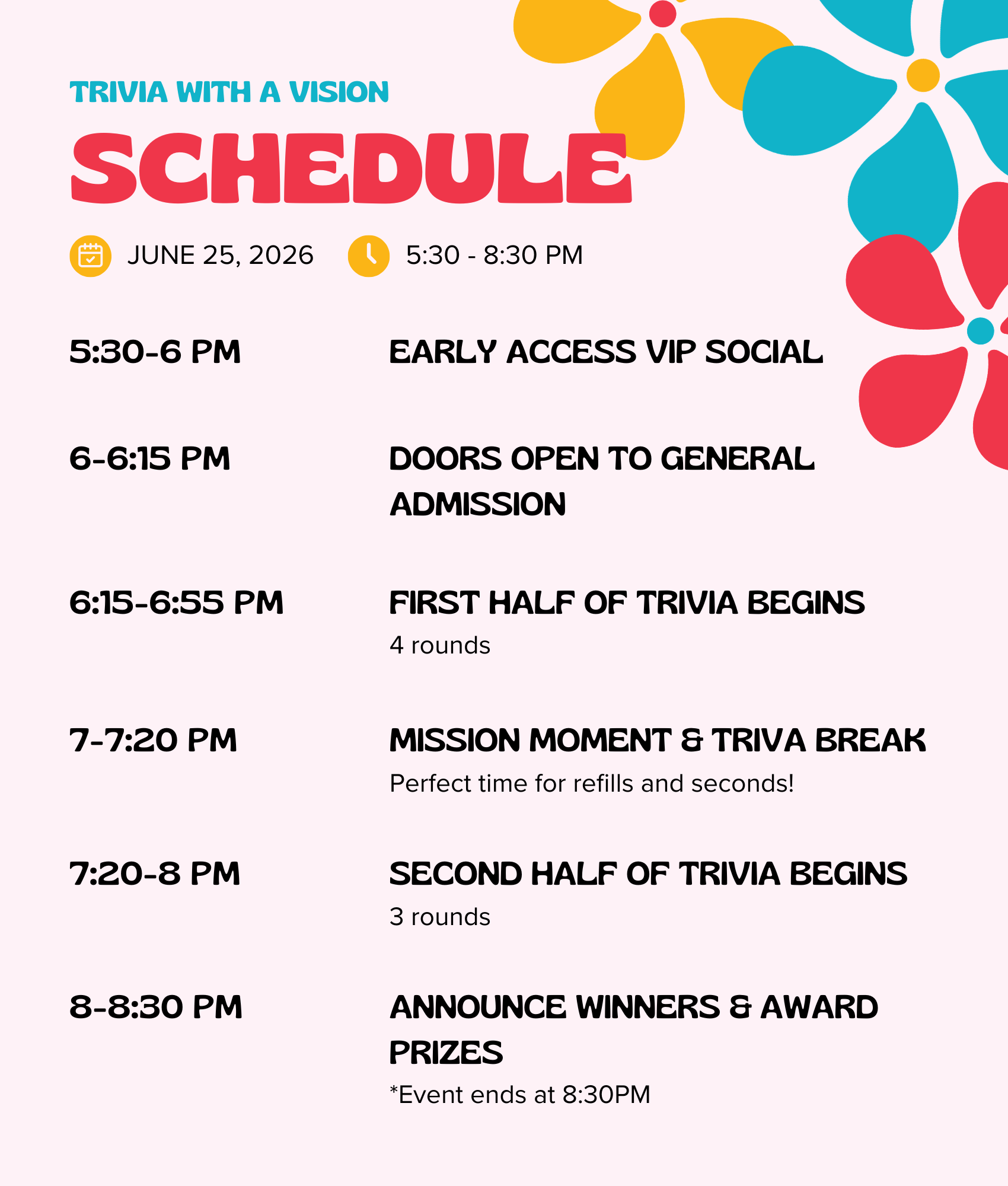 TRIVIA WITH A VISION

SCHEDULE

JUNE 25, 2026

5:30 - 8:30 PM

5:30-6 PM

EARLY ACCESS VIP SOCIAL

6-6:15 PM

DOORS OPEN TO GENERAL ADMISSION

6:15-6:55 PM

FIRST HALF OF TRIVIA BEGINS

4 rounds

7-7:20 PM

MISSION MOMENT & TRIVA BREAK

Perfect time for refills and seconds!

7:20-8 PM

SECOND HALF OF TRIVIA BEGINS

3 rounds

8-8:30 PM

ANNOUNCE WINNERS & AWARD PRIZES

*Event ends at 8:30PM